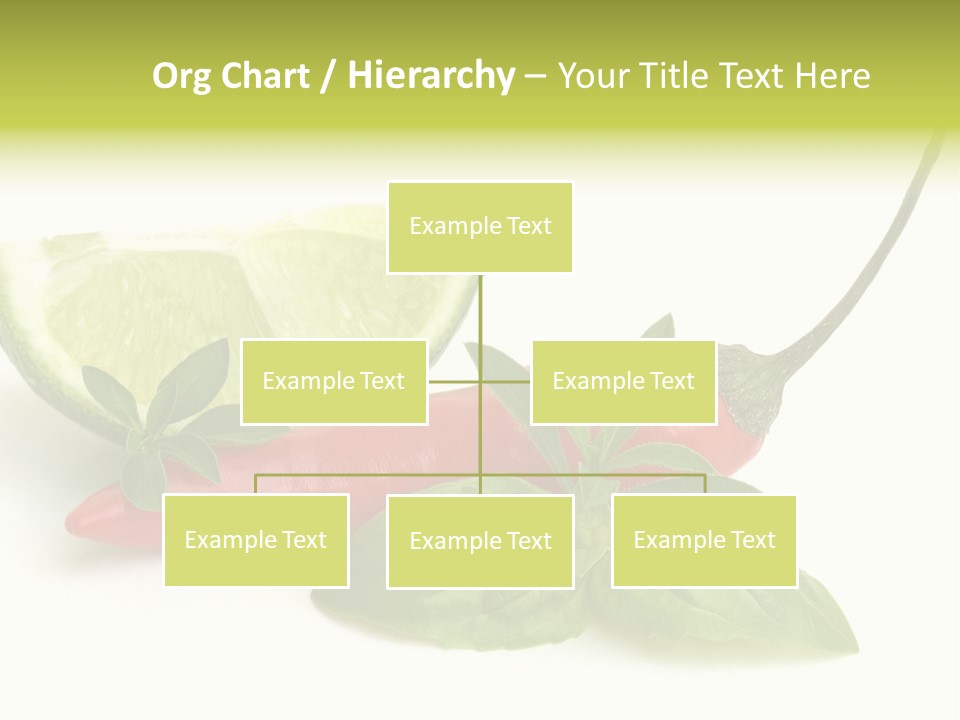 Org Chart / Hierarchy – Your Title Text Here

Example Text

Example Text

Example Text

Example Text

Example Text

Example Text